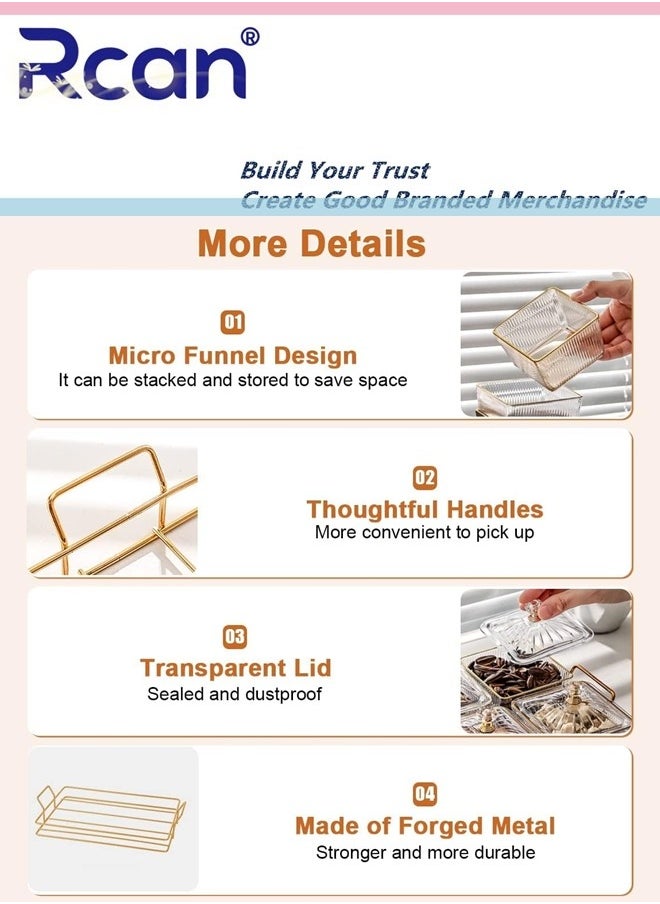 Rcan®

Build Your Trust
Create Good Branded Merchandise

More Details

01
Micro Funnel Design
It can be stacked and stored to save space

02
Thoughtful Handles
More convenient to pick up

03
Transparent Lid
Sealed and dustproof

04
Made of Forged Metal
Stronger and more durable